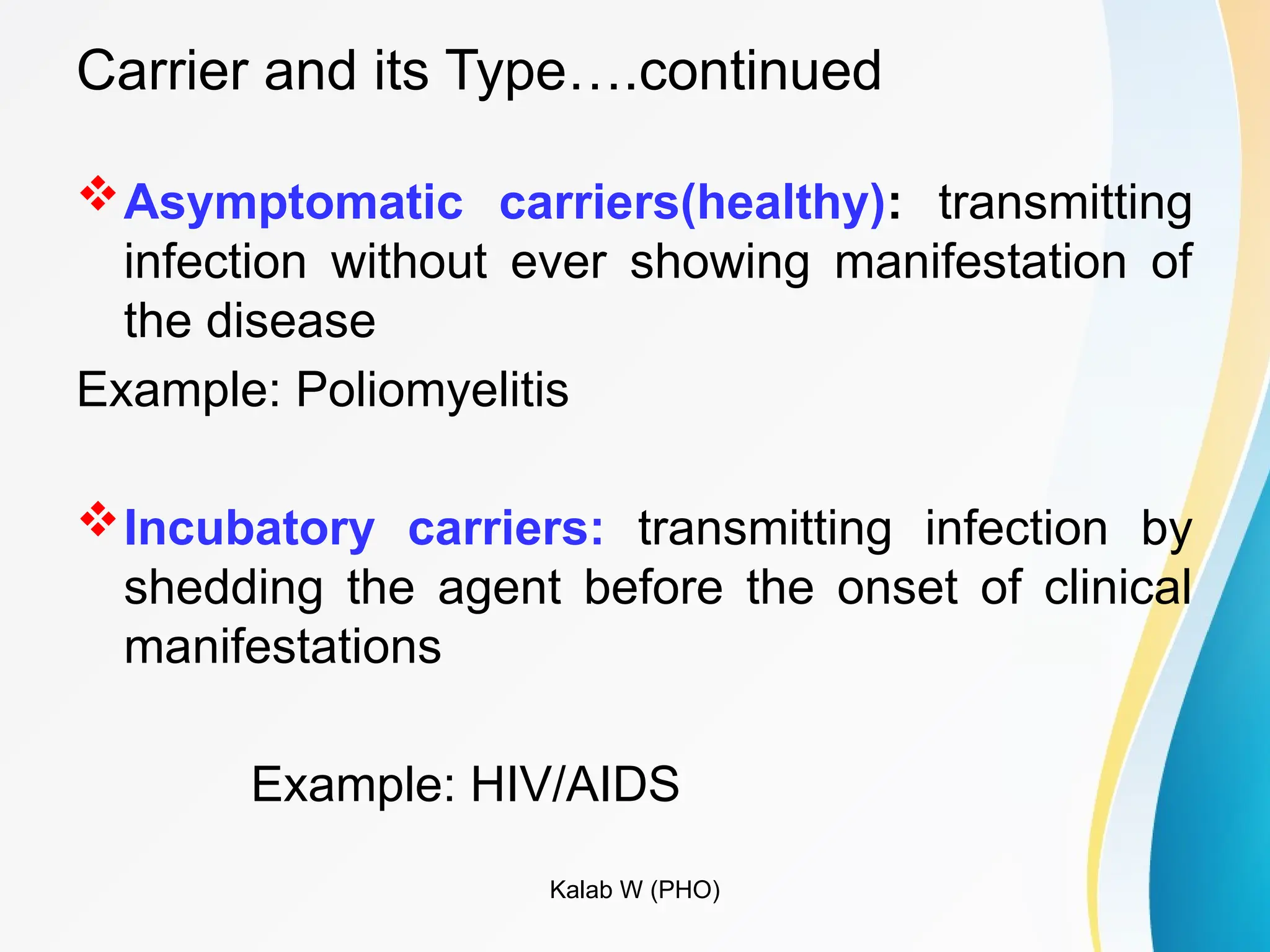 Carrier and its Type….continued

❖ Asymptomatic carriers(healthy): transmitting infection without ever showing manifestation of the disease

Example: Poliomyelitis

❖ Incubatory carriers: transmitting infection by shedding the agent before the onset of clinical manifestations

Example: HIV/AIDS

Kalab W (PHO)